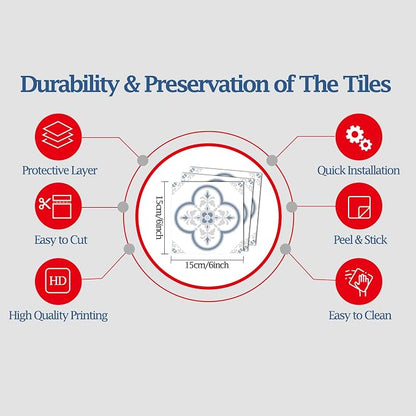 Durability & Preservation of The Tiles

Protective Layer

Easy to Cut

HD

High Quality Printing

15cm/6inch

15cm/6inch

Quick Installation

Peel & Stick

Easy to Clean